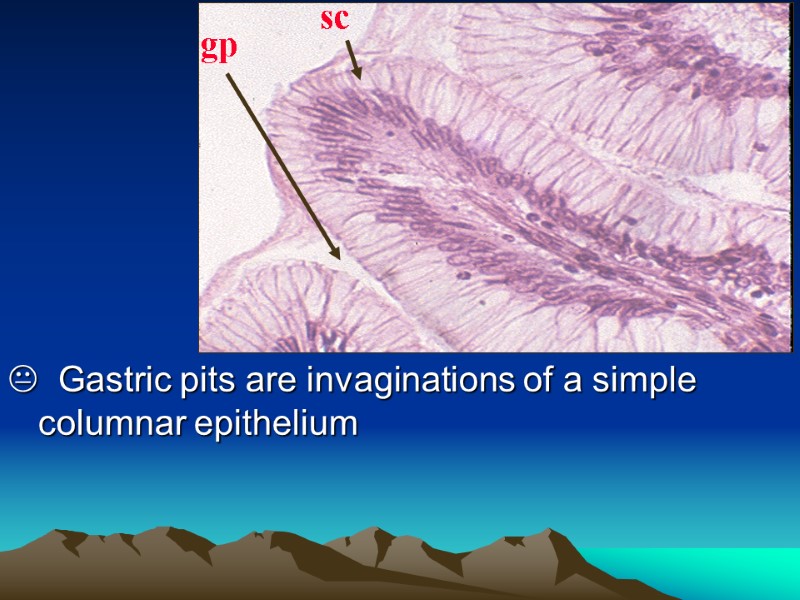 gp

sc

😐 Gastric pits are invaginations of a simple columnar epithelium